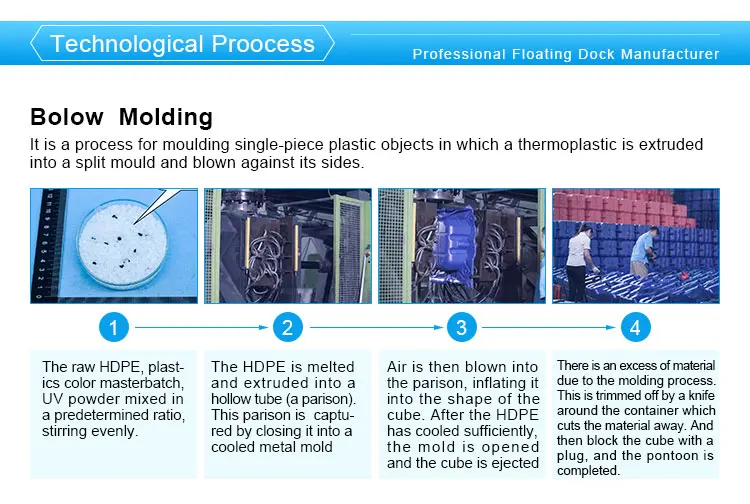 Technological Proocess

Professional Floating Dock Manufacturer

Bolow Molding

It is a process for moulding single-piece plastic objects in which a thermoplastic is extruded into a split mould and blown against its sides.

1

2

3

4

The raw HDPE, plastics color masterbatch, UV powder mixed in a predetermined ratio, stirring evenly.

The HDPE is melted and extruded into a hollow tube (a parison). This parison is captured by closing it into a cooled metal mold

Air is then blown into the parison, inflating it into the shape of the cube. After the HDPE has cooled sufficiently, the mold is opened and the cube is ejected

There is an excess of material due to the molding process. This is trimmed off by a knife around the container which cuts the material away. And then block the cube with a plug, and the pontoon is completed.